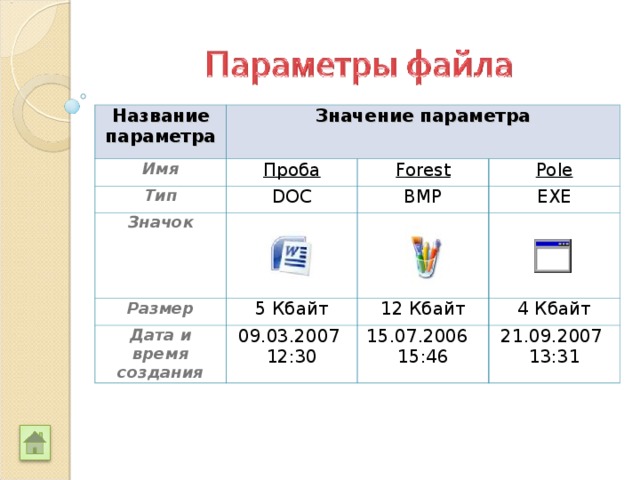 Параметры файла

| Название параметра | Значение параметра | | |
|---|---|---|---|
| Имя | Проба | Forest | Pole |
| Тип | DOC | BMP | EXE |
| Значок | | | |
| Размер | 5 Кбайт | 12 Кбайт | 4 Кбайт |
| Дата и время создания | 09.03.2007 12:30 | 15.07.2006 15:46 | 21.09.2007 13:31 |